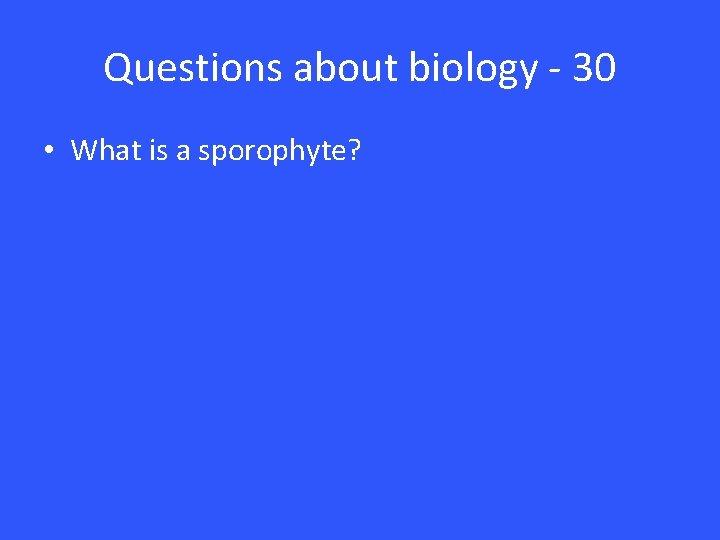 Questions about biology - 30

• What is a sporophyte?